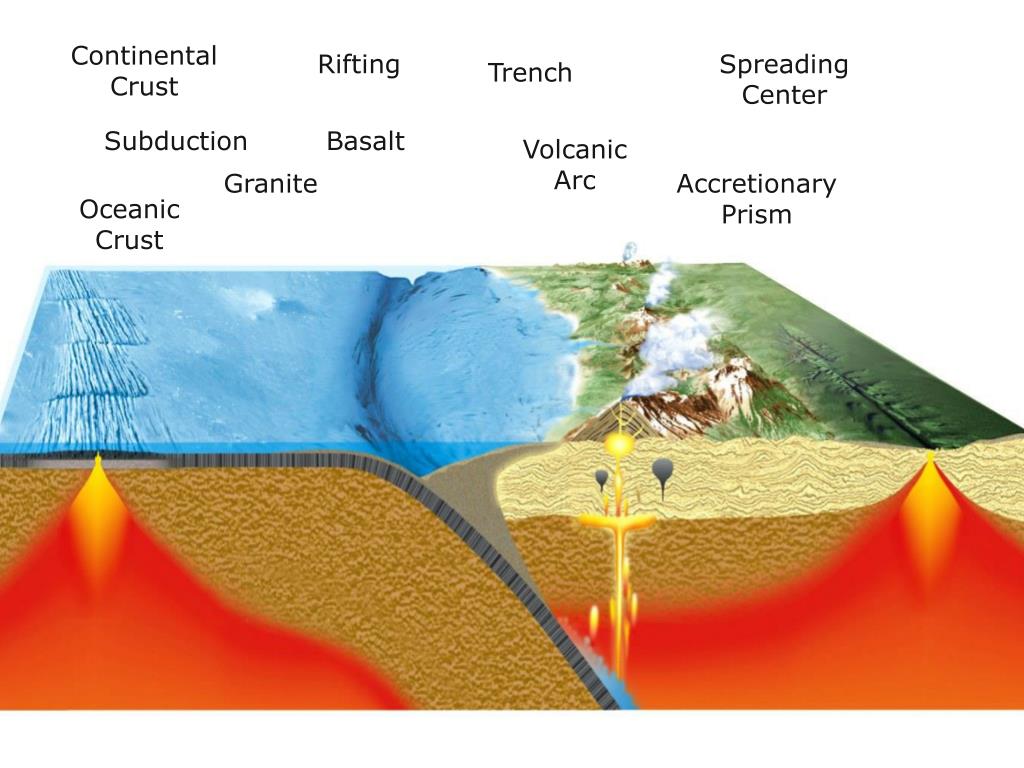 Continental Crust

Rifting

Trench

Spreading Center

Subduction

Basalt

Volcanic Arc

Granite

Accretionary Prism

Oceanic Crust